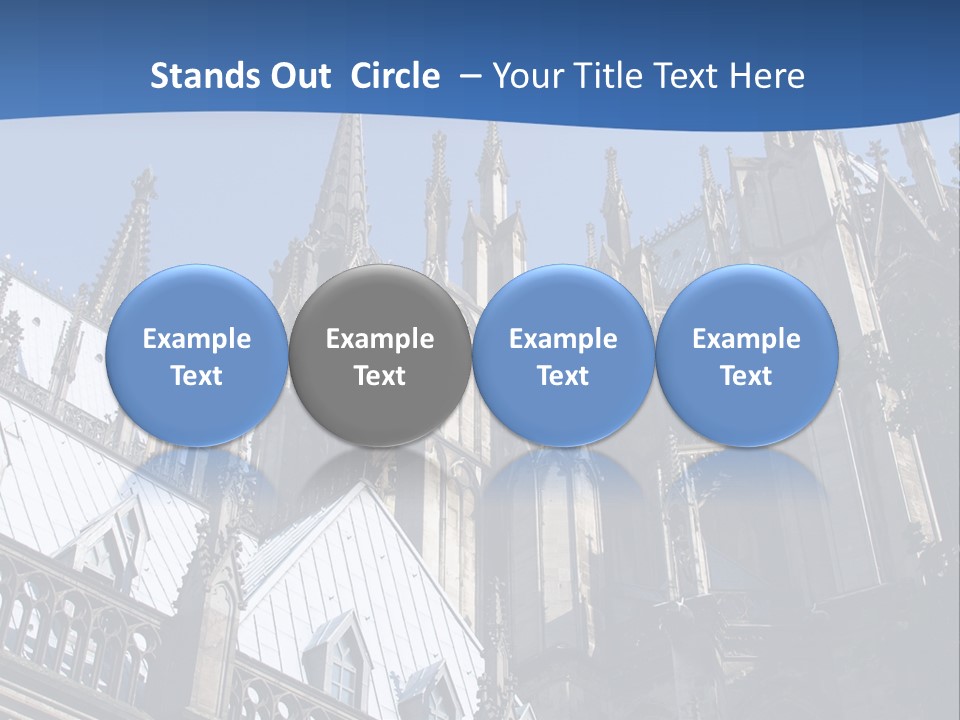 Stands Out Circle – Your Title Text Here

Example Text

Example Text

Example Text

Example Text